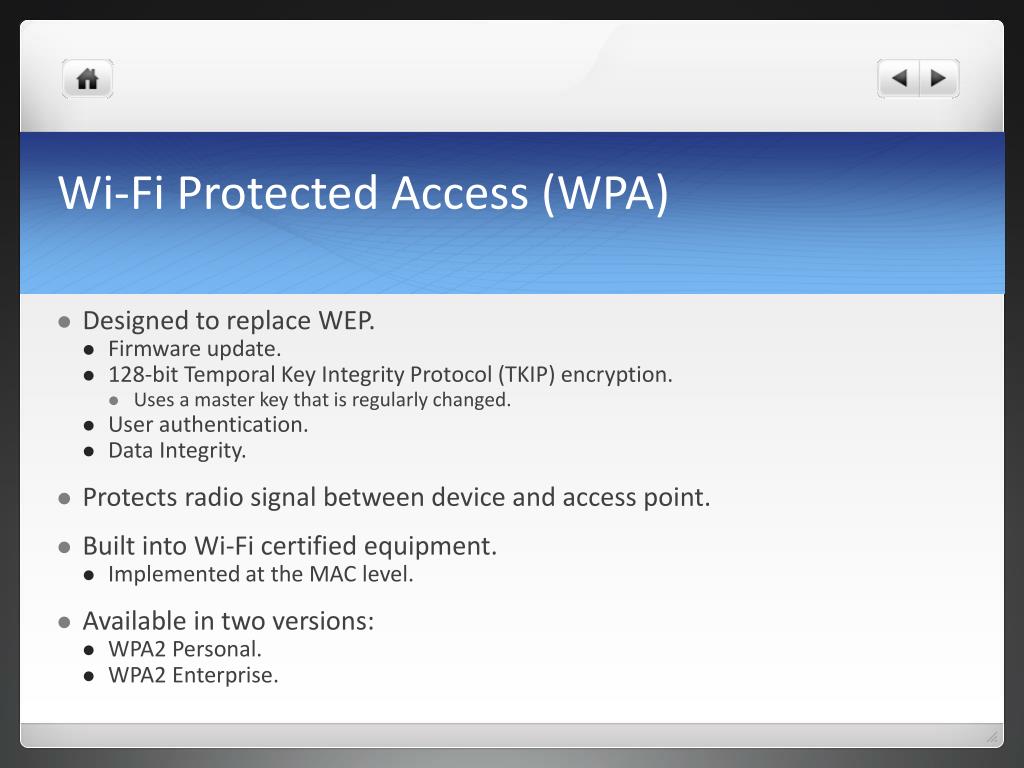 Wi-Fi Protected Access (WPA)

- Designed to replace WEP.
  - Firmware update.
  - 128-bit Temporal Key Integrity Protocol (TKIP) encryption.
    - Uses a master key that is regularly changed.
  - User authentication.
  - Data Integrity.
- Protects radio signal between device and access point.
- Built into Wi-Fi certified equipment.
  - Implemented at the MAC level.
- Available in two versions:
  - WPA2 Personal.
  - WPA2 Enterprise.